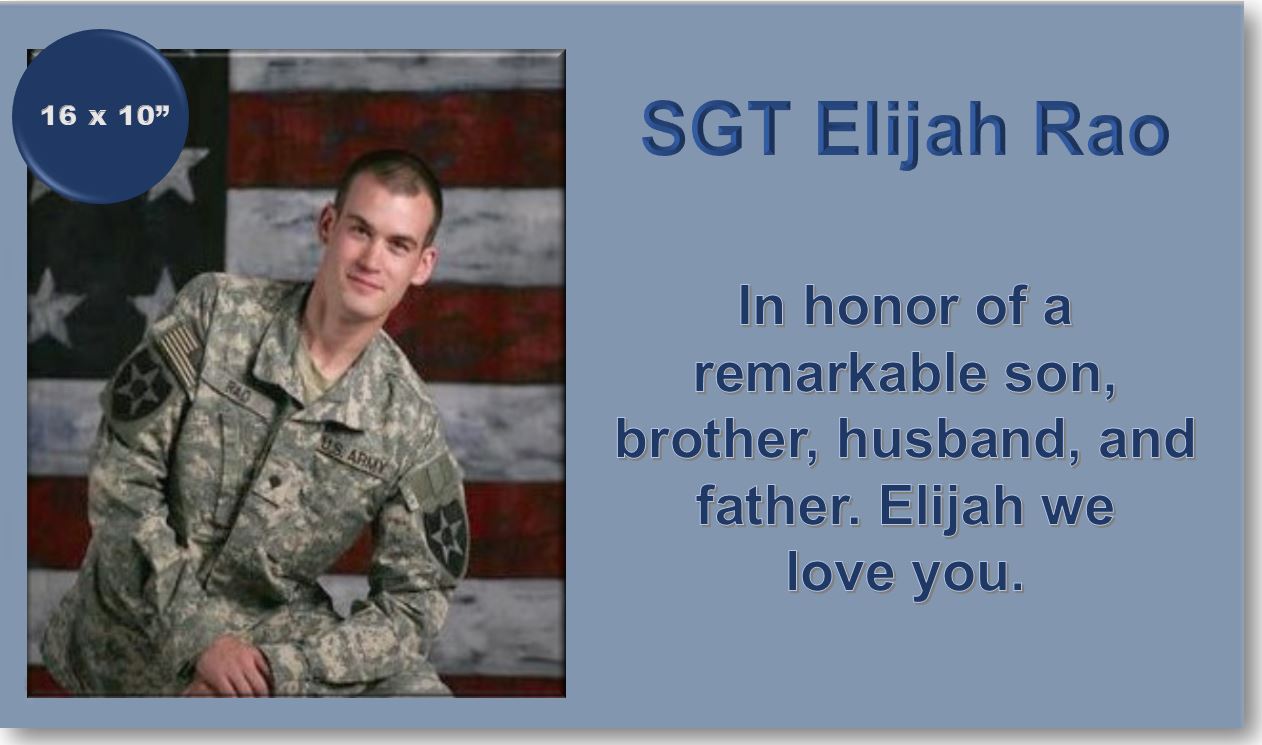 16 x 10”

RAO

U.S. ARMY

SGT Elijah Rao

In honor of a remarkable son, brother, husband, and father. Elijah we love you.